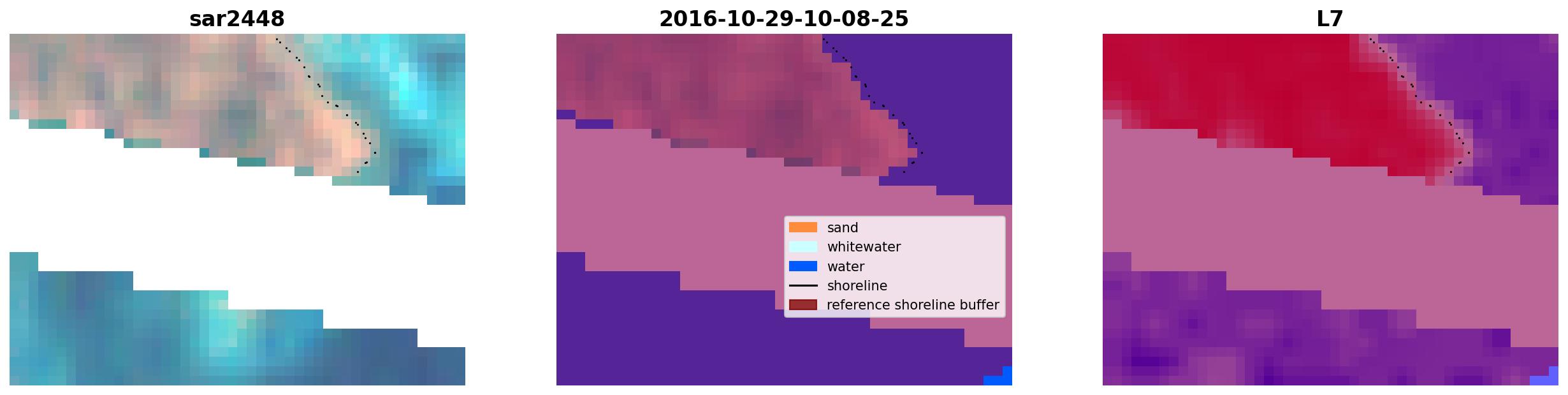 sar2448

2016-10-29-10-08-25

sand
whitewater
water
shoreline
reference shoreline buffer

L7